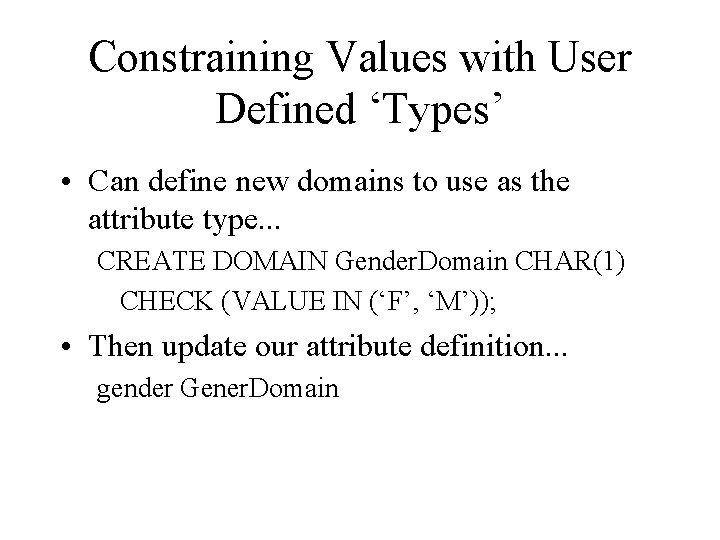 Constraining Values with User Defined ‘Types’

• Can define new domains to use as the attribute type...

CREATE DOMAIN GenderDomain CHAR(1)
CHECK (VALUE IN (‘F’, ‘M’));

• Then update our attribute definition...

gender GenerDomain